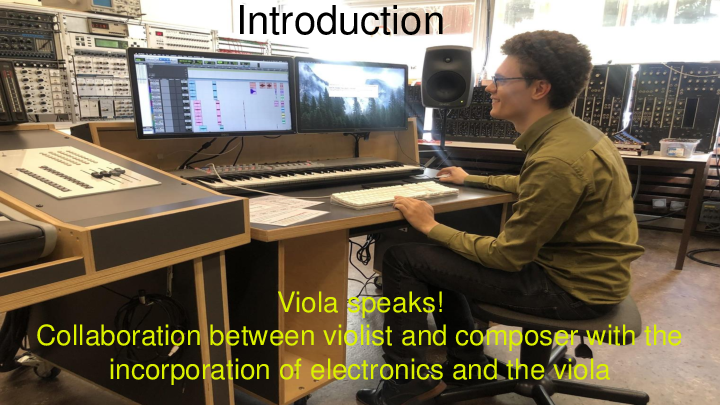 Introduction

Viola speaks!
Collaboration between violist and composer with the incorporation of electronics and the viola